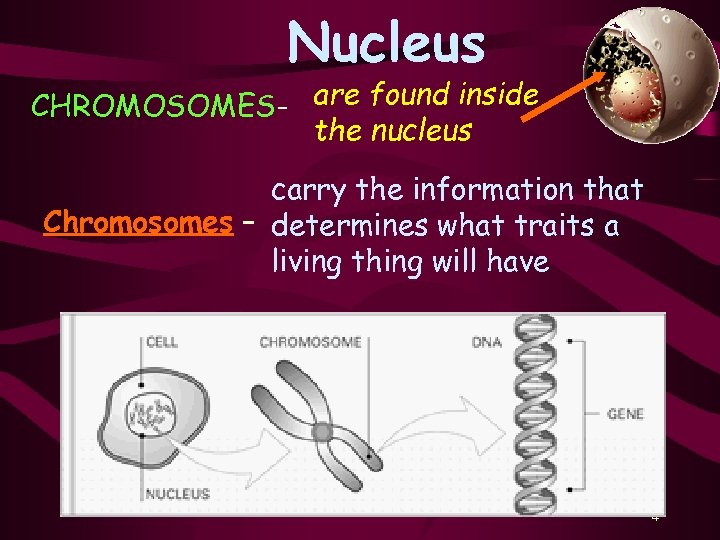 Nucleus

CHROMOSOMES- are found inside the nucleus

Chromosomes – carry the information that determines what traits a living thing will have

CELL

CHROMOSOME

DNA

GENE

NUCLEUS

4